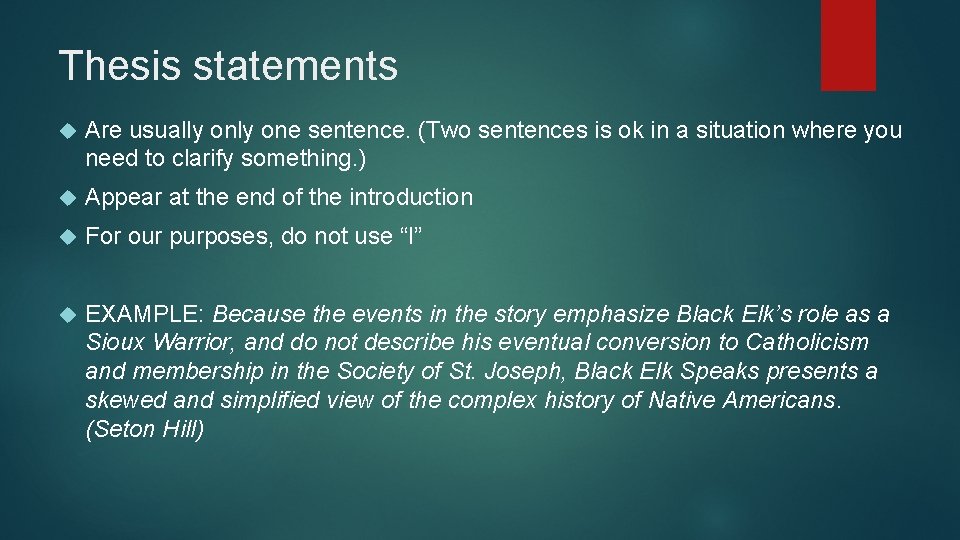 Thesis statements

Are usually only one sentence. (Two sentences is ok in a situation where you need to clarify something.)

Appear at the end of the introduction

For our purposes, do not use “I”

EXAMPLE: Because the events in the story emphasize Black Elk’s role as a Sioux Warrior, and do not describe his eventual conversion to Catholicism and membership in the Society of St. Joseph, Black Elk Speaks presents a skewed and simplified view of the complex history of Native Americans. (Seton Hill)